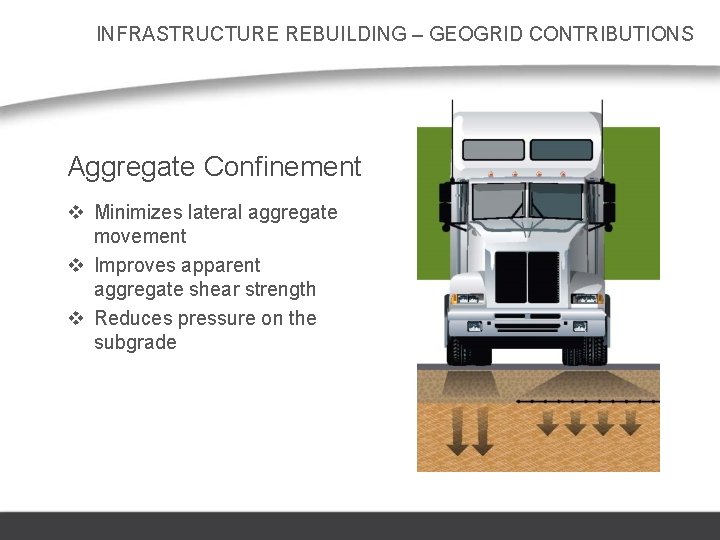 INFRASTRUCTURE REBUILDING – GEOGRID CONTRIBUTIONS

Aggregate Confinement

❖ Minimizes lateral aggregate movement
❖ Improves apparent aggregate shear strength
❖ Reduces pressure on the subgrade